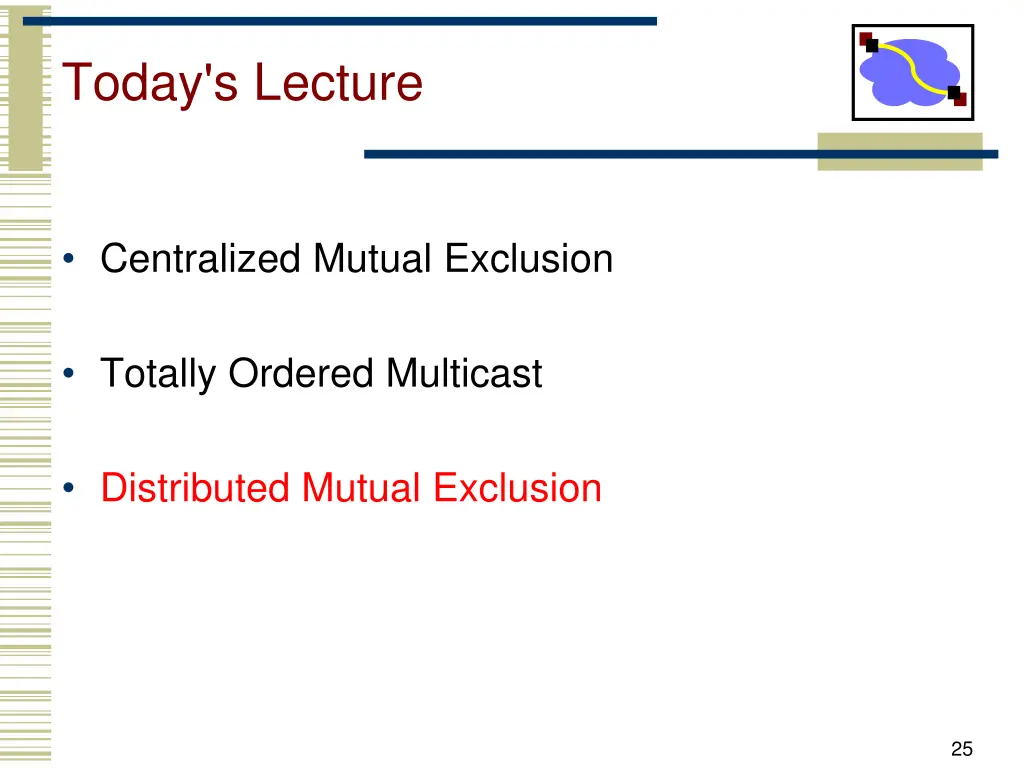 Today's Lecture

• Centralized Mutual Exclusion

• Totally Ordered Multicast

• Distributed Mutual Exclusion

25